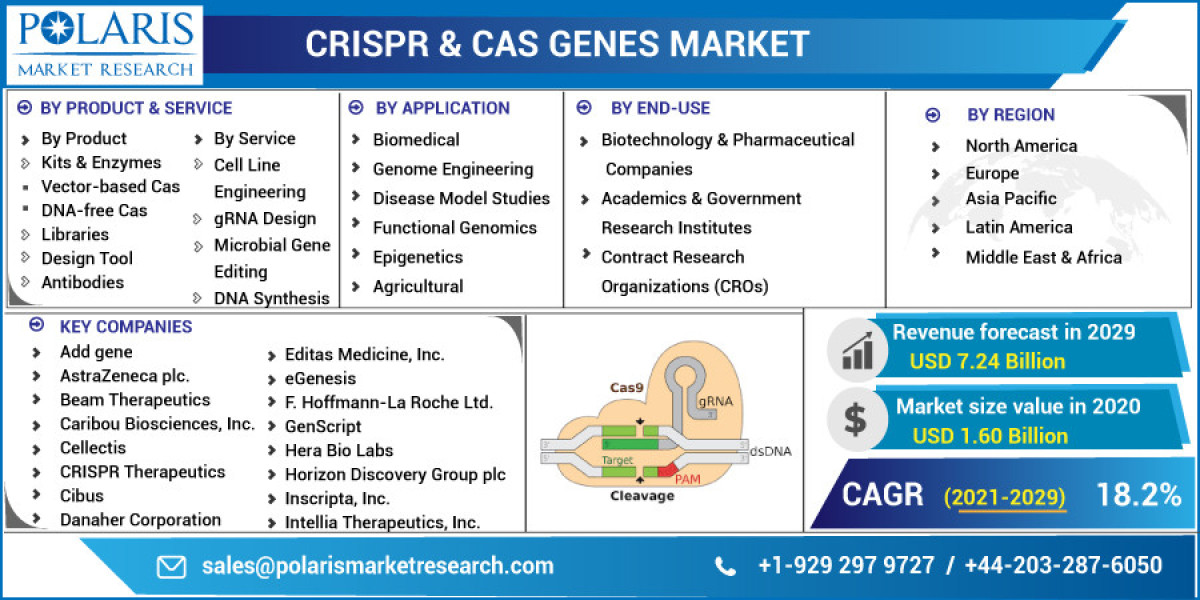 POLARIS
MARKET RESEARCH

CRISPR & CAS GENES MARKET

BY PRODUCT & SERVICE
By Product
Kits & Enzymes
Vector-based Cas
DNA-free Cas
Libraries
Design Tool
Antibodies
By Service
Cell Line Engineering
gRNA Design
Microbial Gene Editing
DNA Synthesis

BY APPLICATION
Biomedical
Genome Engineering
Disease Model Studies
Functional Genomics
Epigenetics
Agricultural

BY END-USE
Biotechnology & Pharmaceutical Companies
Academics & Government Research Institutes
Contract Research Organizations (CROs)

BY REGION
North America
Europe
Asia Pacific
Latin America
Middle East & Africa

KEY COMPANIES
Add gene
AstraZeneca plc.
Beam Therapeutics
Caribou Biosciences, Inc.
Cellectis
CRISPR Therapeutics
Cibus
Danaher Corporation
Editas Medicine, Inc.
eGenesis
F. Hoffmann-La Roche Ltd.
GenScript
Hera Bio Labs
Horizon Discovery Group plc
Inscripta, Inc.
Intellia Therapeutics, Inc.

Cas9
gRNA
Target
dsDNA
PAM
Cleavage

Revenue forecast in 2029
USD 7.24 Billion

Market size value in 2020
USD 1.60 Billion

CAGR (2021-2029) 18.2%

sales@polarismarketresearch.com
+1-929 297 9727 / +44-203-287-6050